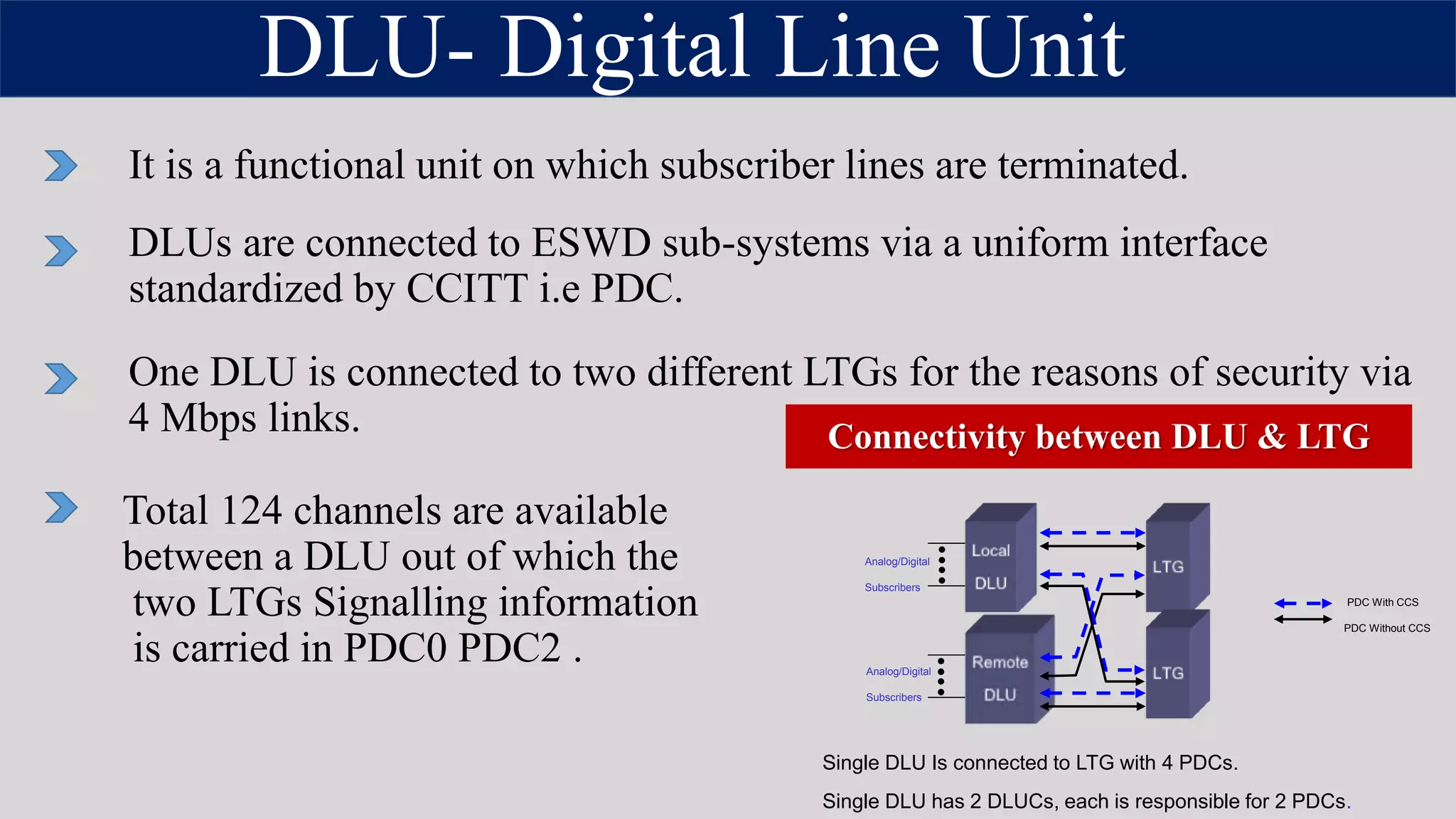 DLU- Digital Line Unit

It is a functional unit on which subscriber lines are terminated.

DLUs are connected to ESWD sub-systems via a uniform interface standardized by CCITT i.e PDC.

One DLU is connected to two different LTGs for the reasons of security via 4 Mbps links.

Connectivity between DLU & LTG

Total 124 channels are available between a DLU out of which the two LTGs Signalling information is carried in PDC0 PDC2 .

Analog/Digital Subscribers

Local DLU

LTG

Analog/Digital Subscribers

Remote DLU

LTG

PDC With CCS

PDC Without CCS

Single DLU Is connected to LTG with 4 PDCs.

Single DLU has 2 DLUCs, each is responsible for 2 PDCs.